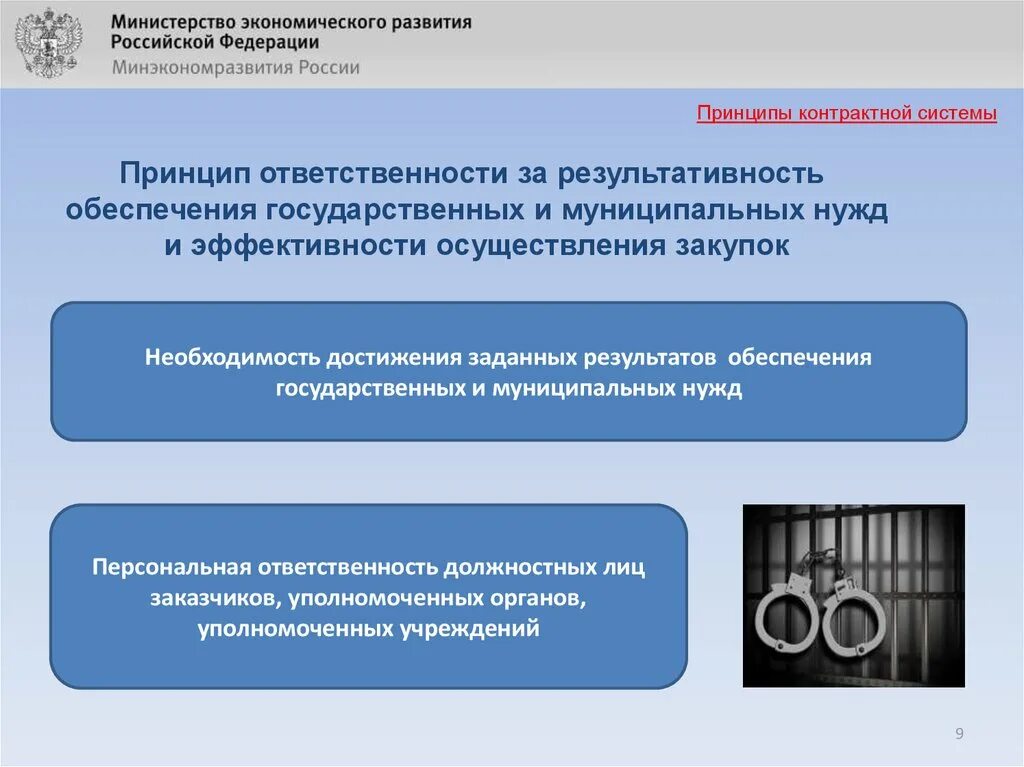 Министерство экономического развития Российской Федерации
Минэкономразвития России

Принципы контрактной системы

Принцип ответственности за результативность обеспечения государственных и муниципальных нужд и эффективности осуществления закупок

Необходимость достижения заданных результатов обеспечения государственных и муниципальных нужд

Персональная ответственность должностных лиц заказчиков, уполномоченных органов, уполномоченных учреждений

9